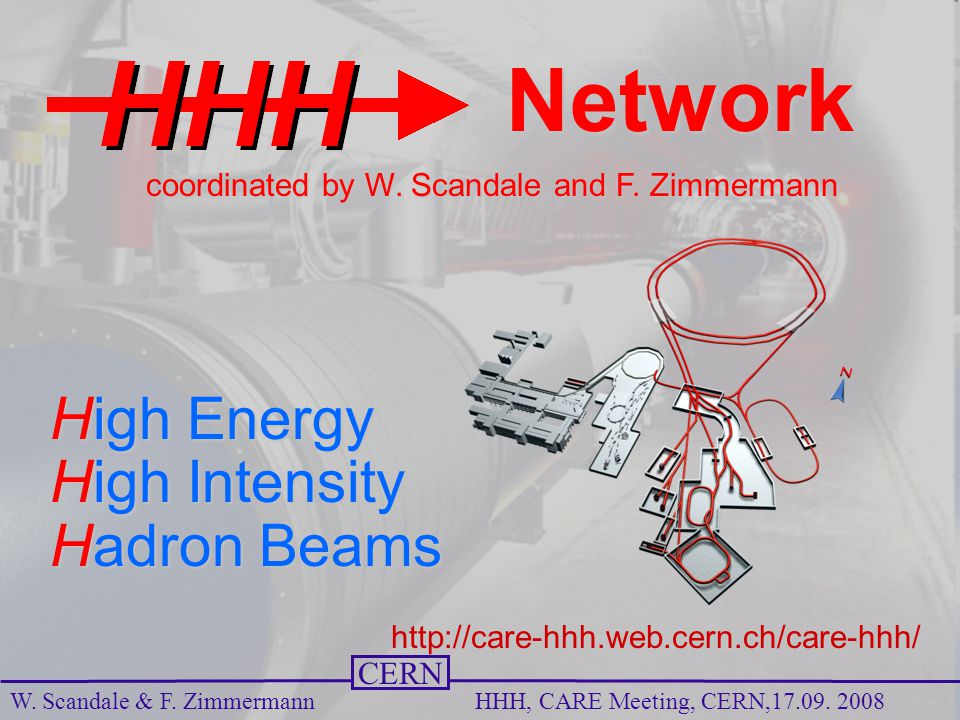 HHH Network

coordinated by W. Scandale and F. Zimmermann

N

High Energy
High Intensity
Hadron Beams

http://care-hhh.web.cern.ch/care-hhh/

CERN

W. Scandale & F. Zimmermann

HHH, CARE Meeting, CERN,17.09. 2008